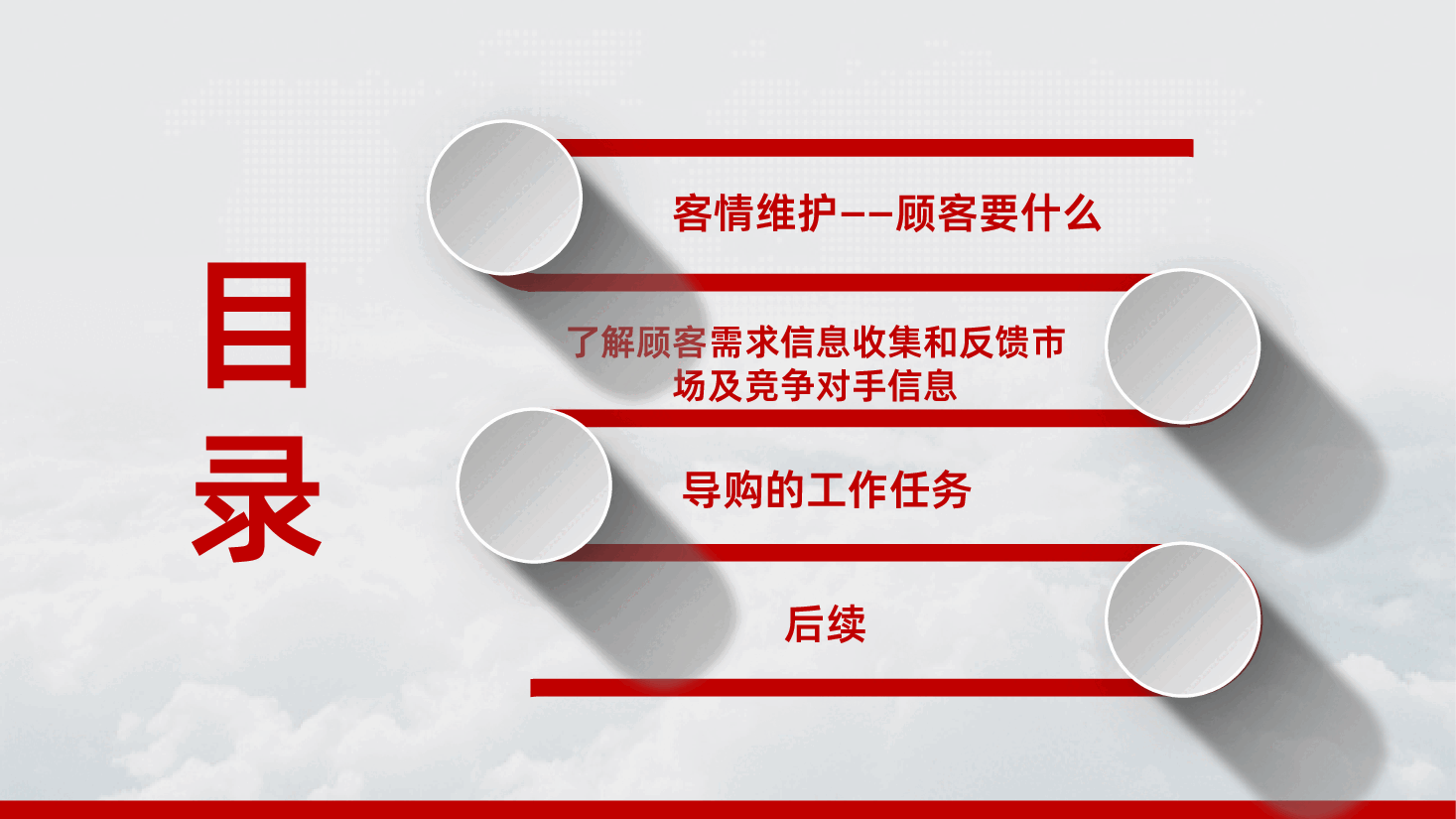 目录

客情维护——顾客要什么

了解顾客需求信息收集和反馈市场及竞争对手信息

导购的工作任务

后续